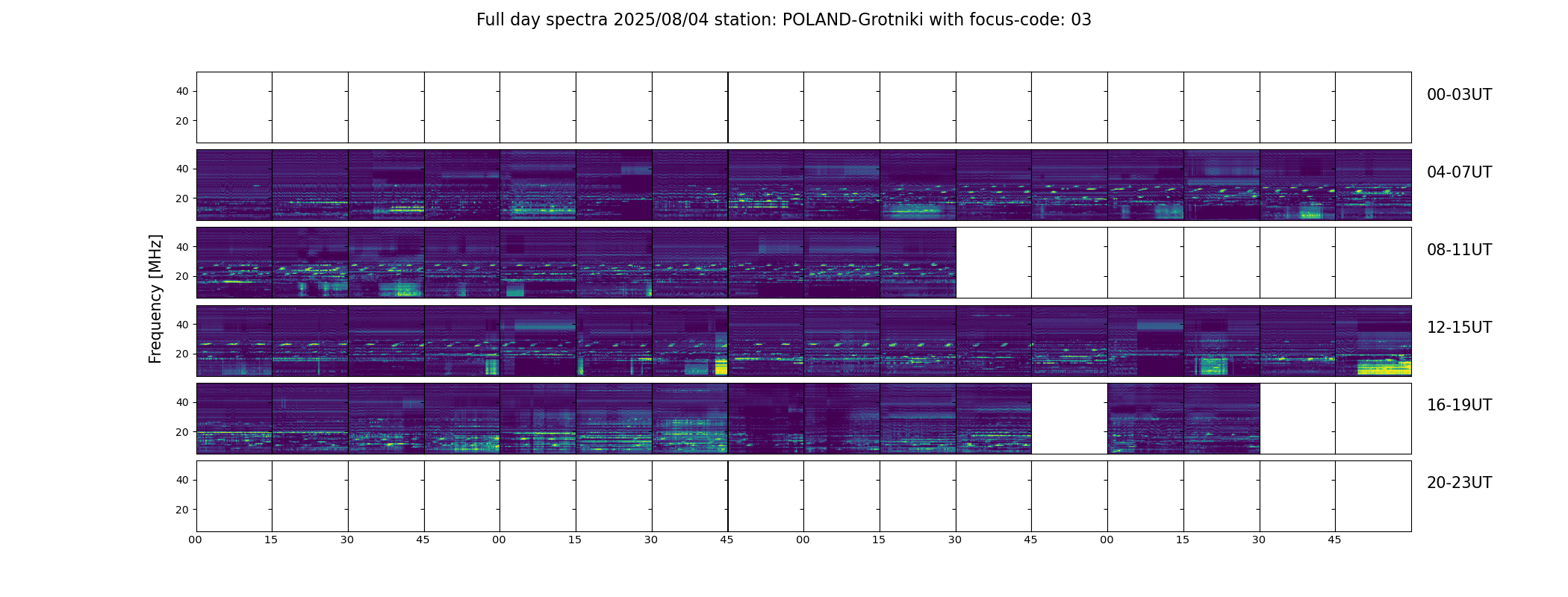 Full day spectra 2025/08/04 station: POLAND-Grotniki with focus-code: 03

Frequency [MHz]

40
20
00-03UT

40
20
04-07UT

40
20
08-11UT

40
20
12-15UT

40
20
16-19UT

40
20
20-23UT

00 15 30 45 00 15 30 45 00 15 30 45 00 15 30 45